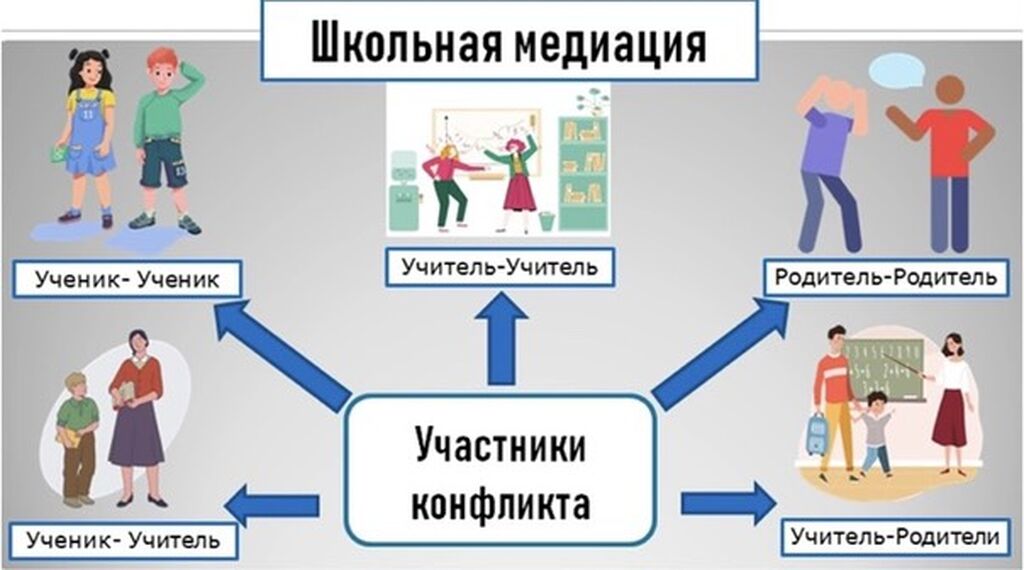 Школьная медиация

Ученик- Ученик

Учитель-Учитель

Родитель-Родитель

Участники конфликта

Ученик- Учитель

Учитель-Родители